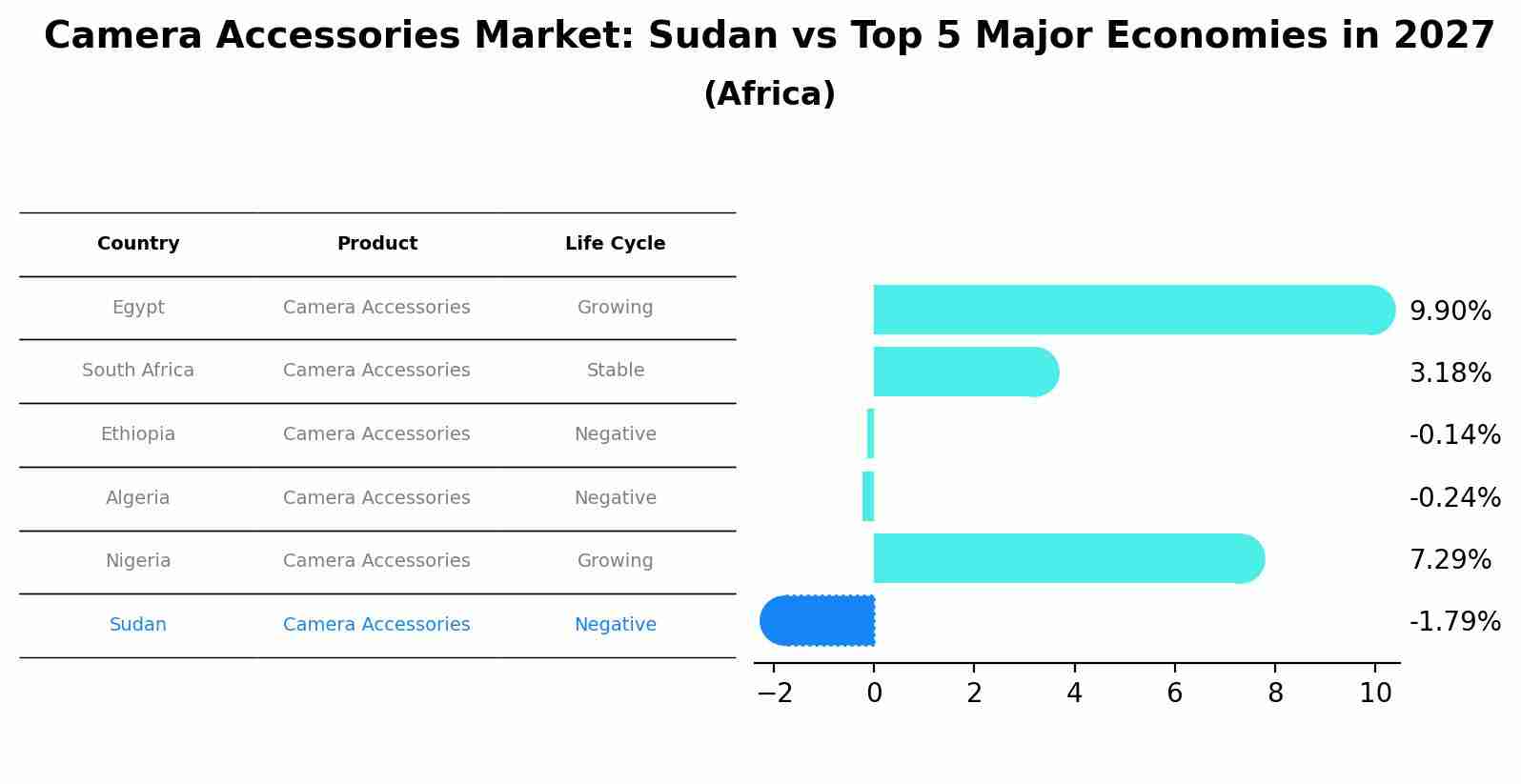 Camera Accessories Market: Sudan vs Top 5 Major Economies in 2027
(Africa)

| Country | Product | Life Cycle |
|---|---|---|
| Egypt | Camera Accessories | Growing |
| South Africa | Camera Accessories | Stable |
| Ethiopia | Camera Accessories | Negative |
| Algeria | Camera Accessories | Negative |
| Nigeria | Camera Accessories | Growing |
| Sudan | Camera Accessories | Negative |

9.90%
3.18%
-0.14%
-0.24%
7.29%
-1.79%

−2 0 2 4 6 8 10